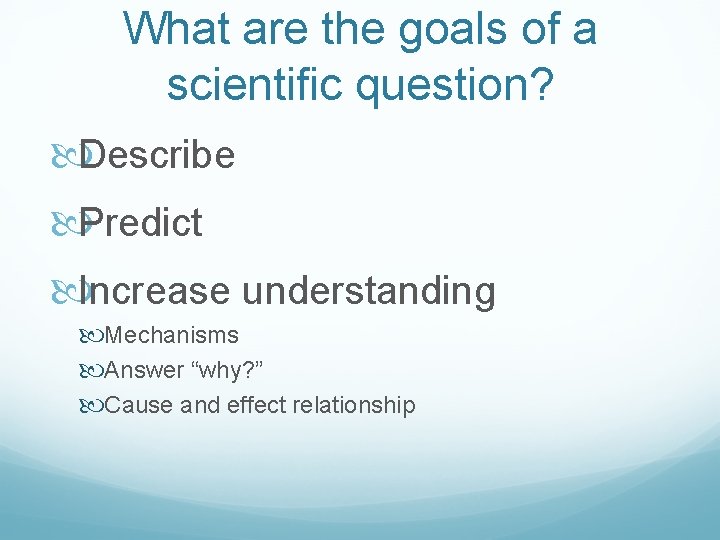 What are the goals of a scientific question?

Describe

Predict

Increase understanding

Mechanisms

Answer “why?”

Cause and effect relationship